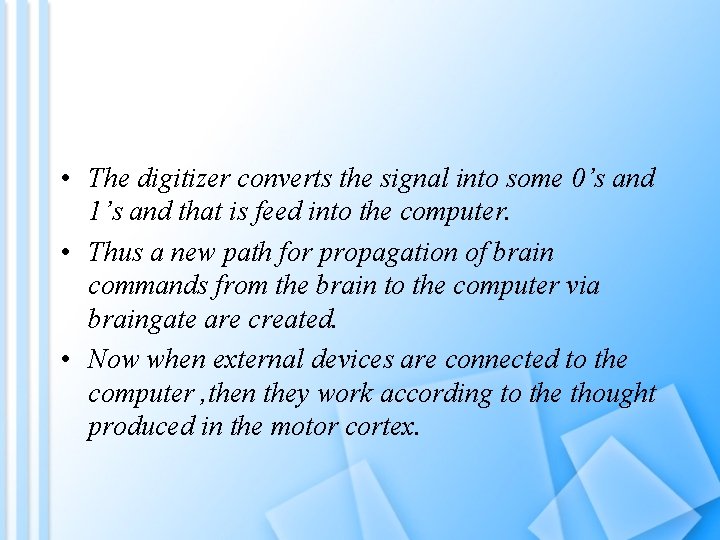 • The digitizer converts the signal into some 0’s and 1’s and that is feed into the computer.

• Thus a new path for propagation of brain commands from the brain to the computer via braingate are created.

• Now when external devices are connected to the computer ,then they work according to the thought produced in the motor cortex.